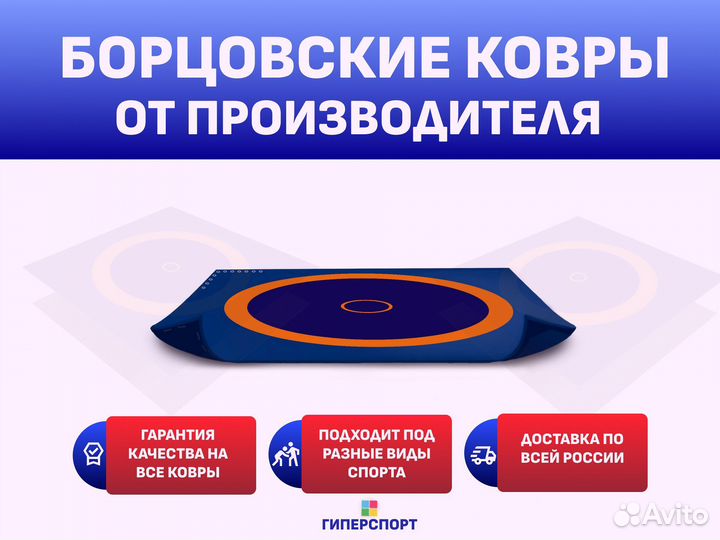 БОРЦОВСКИЕ КОВРЫ
ОТ ПРОИЗВОДИТЕЛЯ

ГАРАНТИЯ КАЧЕСТВА НА ВСЕ КОВРЫ

ПОДХОДИТ ПОД РАЗНЫЕ ВИДЫ СПОРТА

ДОСТАВКА ПО ВСЕЙ РОССИИ

ГИПЕРСПОРТ

Avito